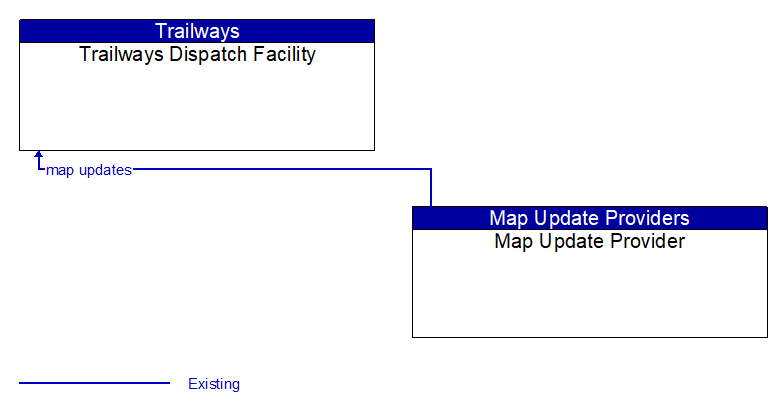 Trailways
Trailways Dispatch Facility

map updates

Map Update Providers
Map Update Provider

Existing